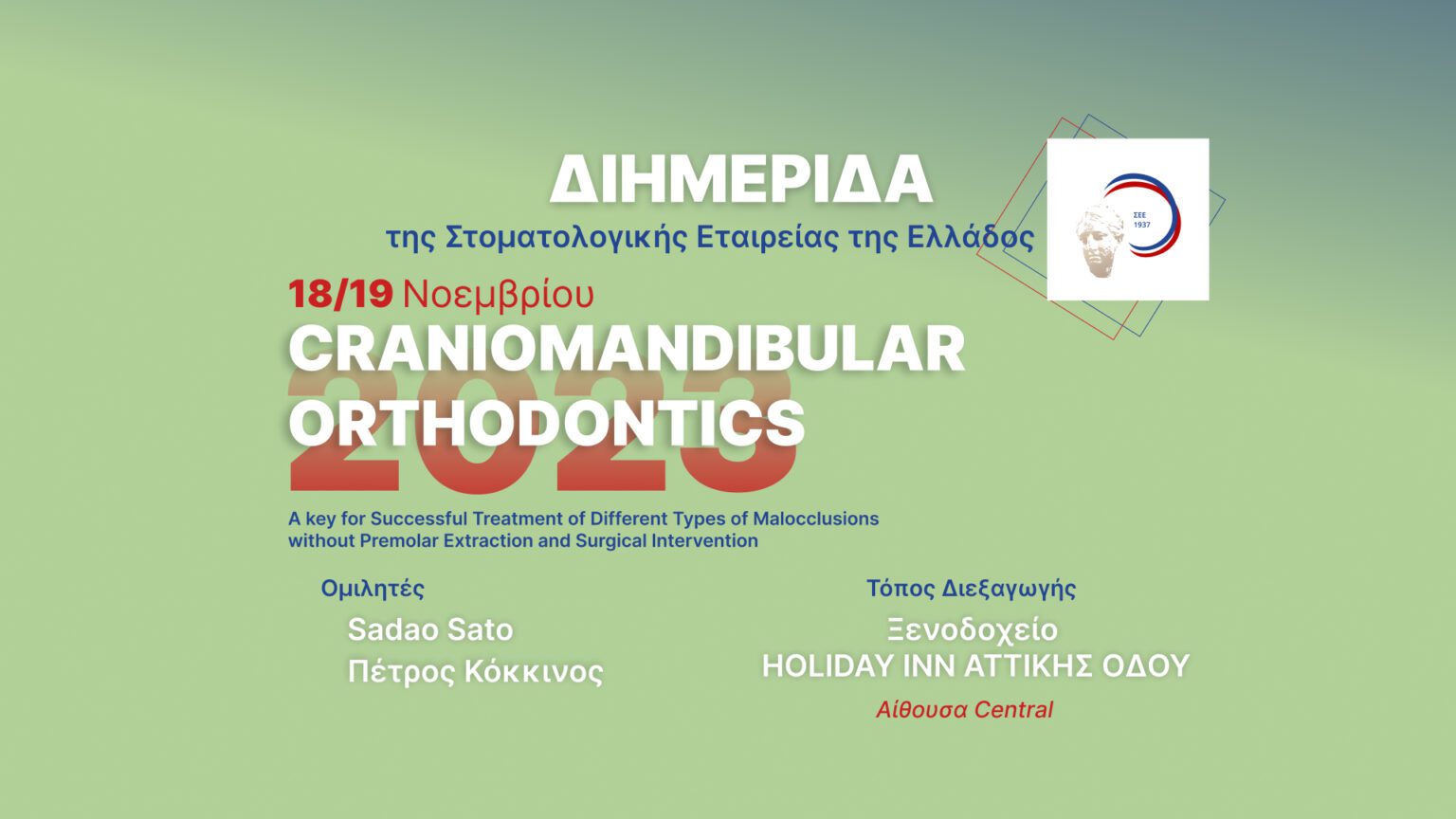 ΔΙΗΜΕΡΙΔΑ
της Στοματολογικής Εταιρείας της Ελλάδος

ΣΕΕ 1937

18/19 Νοεμβρίου
CRANIOMANDIBULAR ORTHODONTICS
2023

A key for Successful Treatment of Different Types of Malocclusions without Premolar Extraction and Surgical Intervention

Ομιλητές
Sadao Sato
Πέτρος Κόκκινος

Τόπος Διεξαγωγής
Ξενοδοχείο
HOLIDAY INN ΑΤΤΙΚΗΣ ΟΔΟΥ
Αίθουσα Central